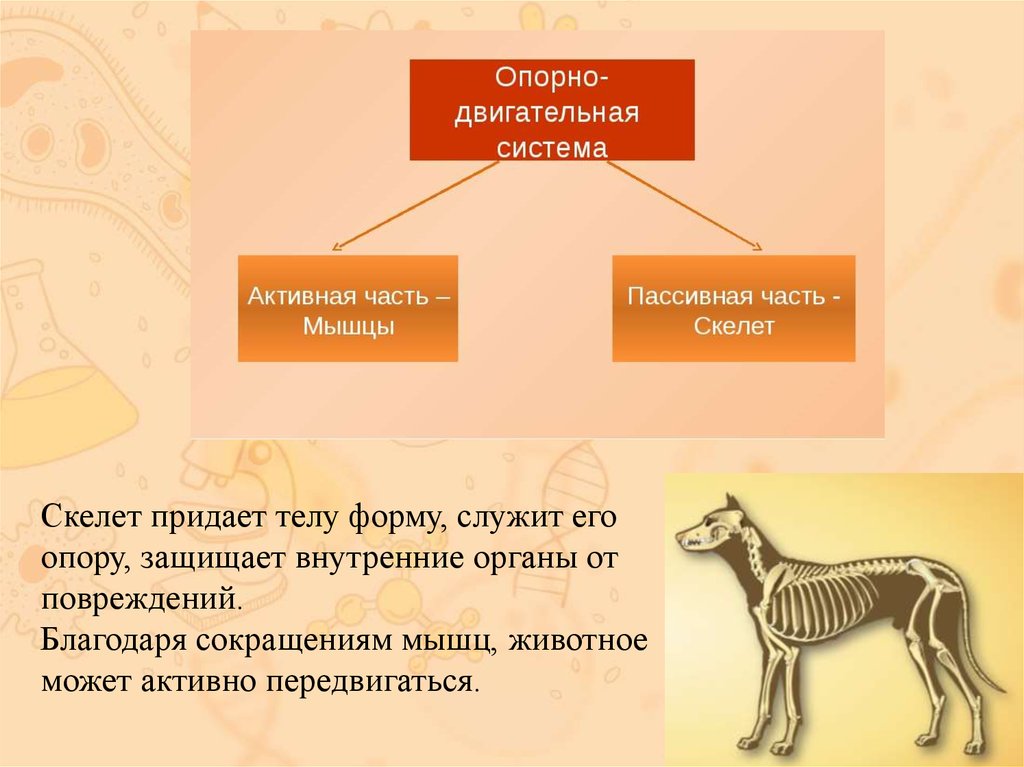 Опорно-двигательная система

Активная часть – Мышцы

Пассивная часть - Скелет

Скелет придает телу форму, служит его опору, защищает внутренние органы от повреждений.
Благодаря сокращениям мышц, животное может активно передвигаться.